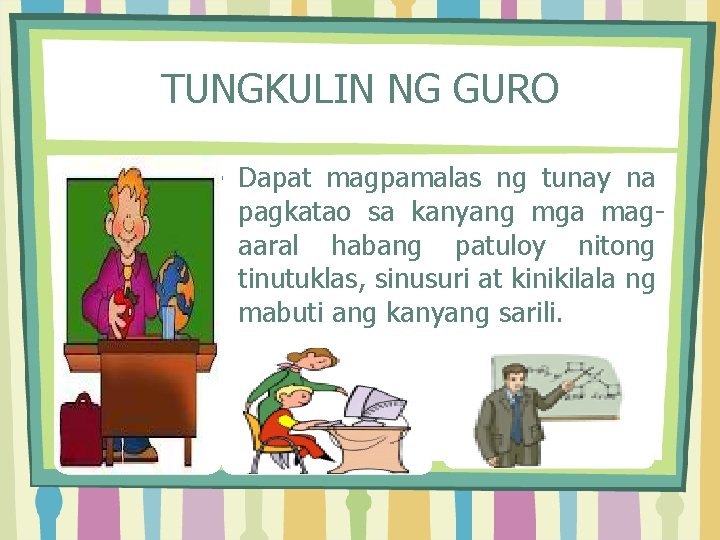 TUNGKULIN NG GURO

Dapat magpamalas ng tunay na pagkatao sa kanyang mga mag-aaral habang patuloy nitong tinutuklas, sinusuri at kinikilala ng mabuti ang kanyang sarili.